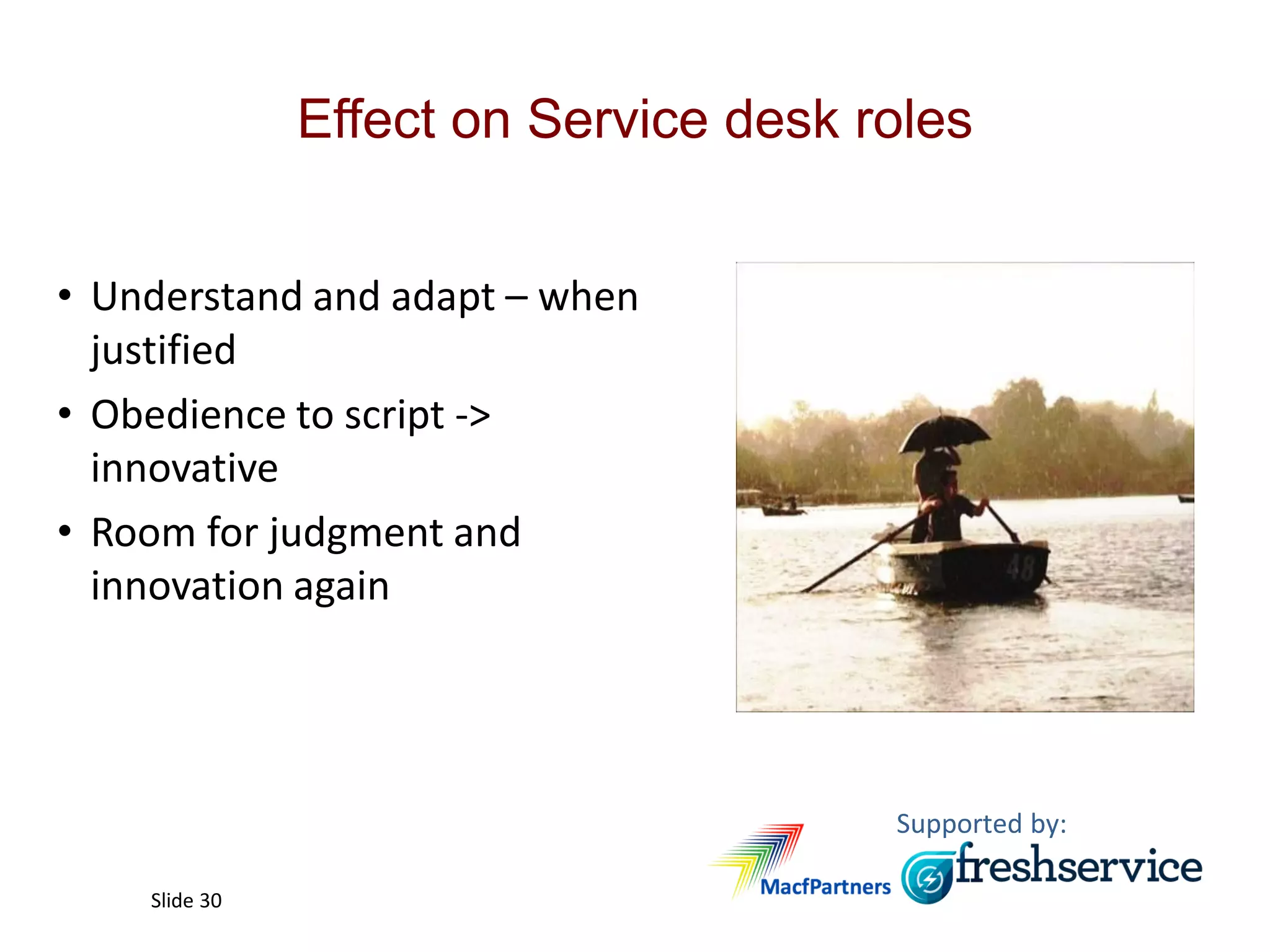 Effect on Service desk roles

• Understand and adapt – when justified
• Obedience to script -> innovative
• Room for judgment and innovation again

48

Slide 30

MacfPartners

Supported by:
freshservice